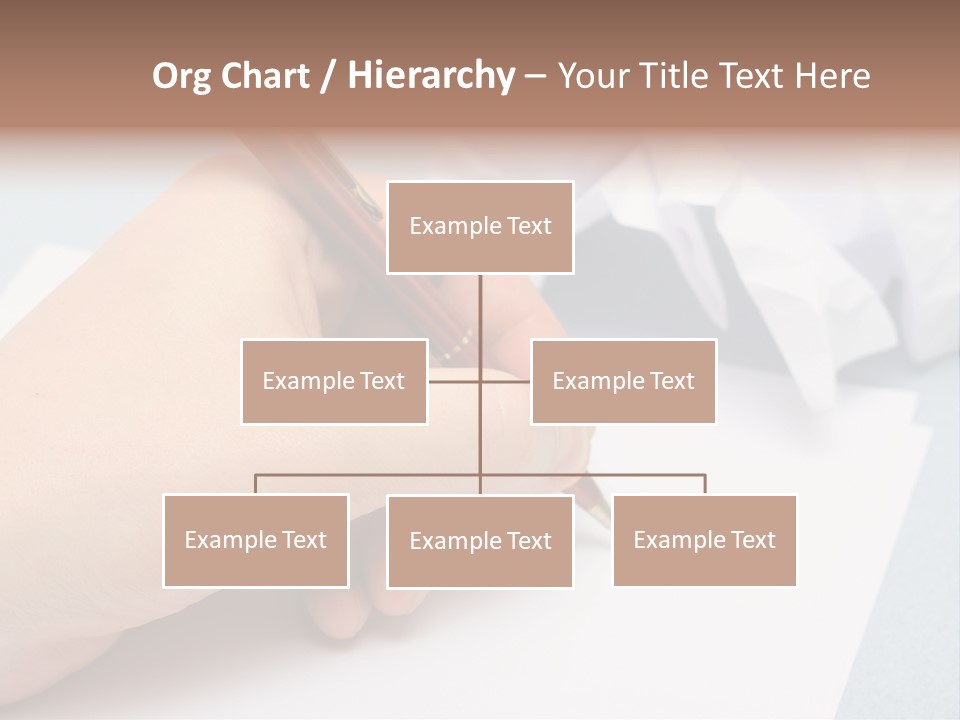 Org Chart / Hierarchy – Your Title Text Here

Example Text

Example Text

Example Text

Example Text

Example Text

Example Text